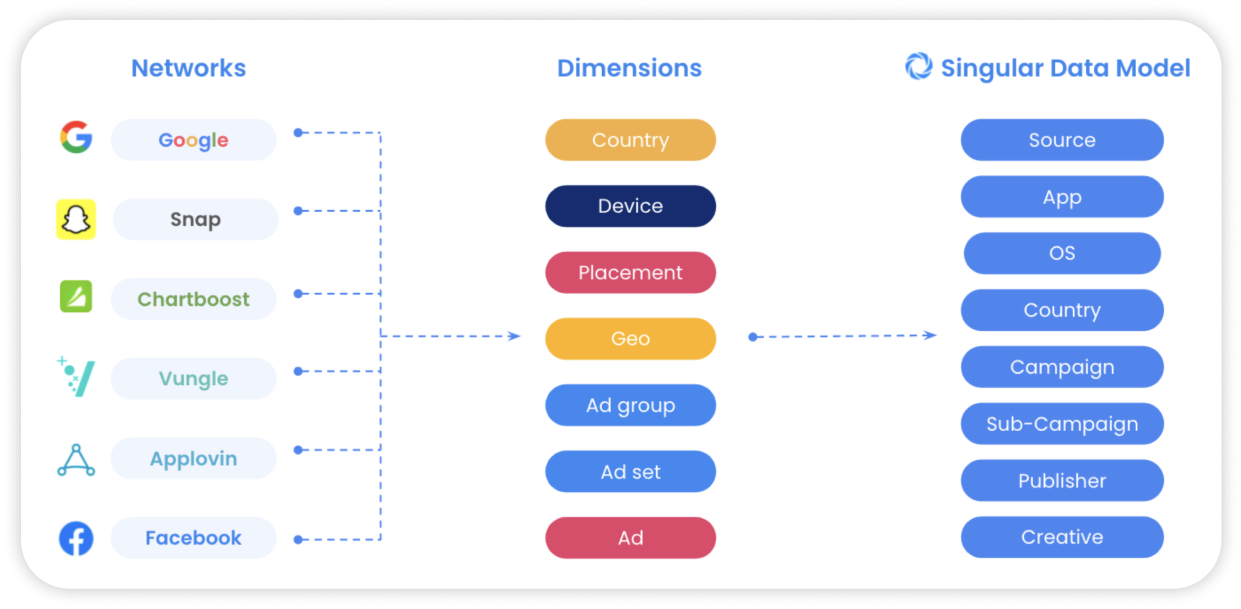 Networks

Google
Snap
Chartboost
Vungle
Applovin
Facebook

Dimensions

Country
Device
Placement
Geo
Ad group
Ad set
Ad

Singular Data Model

Source
App
OS
Country
Campaign
Sub-Campaign
Publisher
Creative